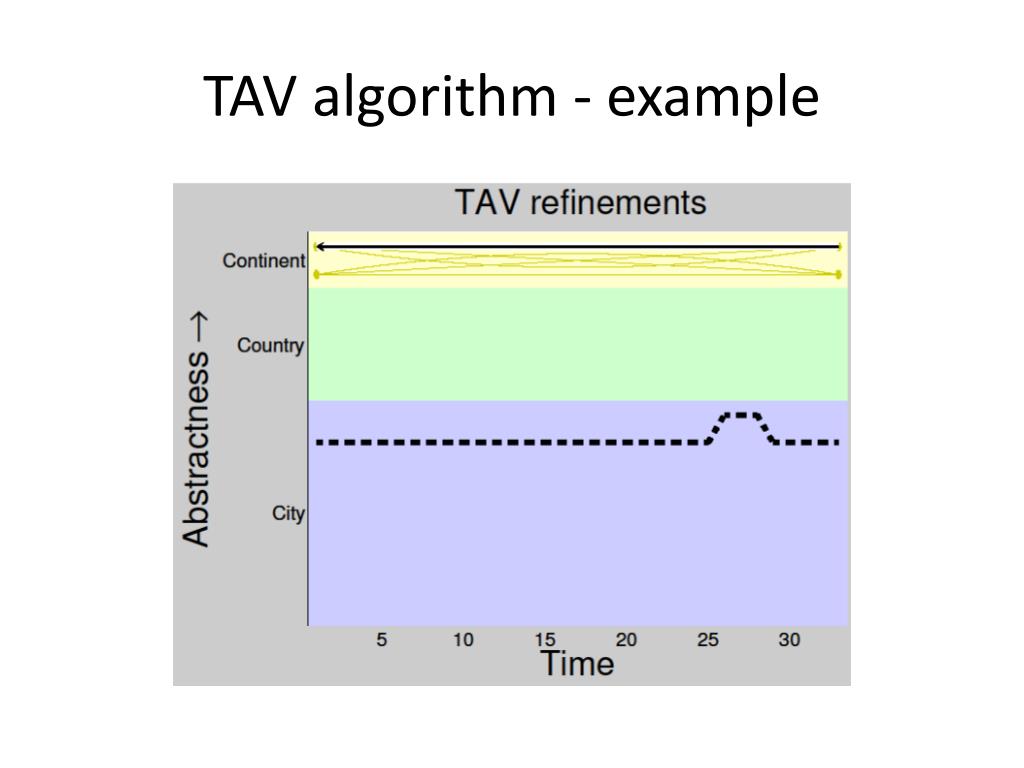 TAV algorithm - example

TAV refinements

Abstractness →

Continent

Country

City

5
10
15
20
25
30

Time